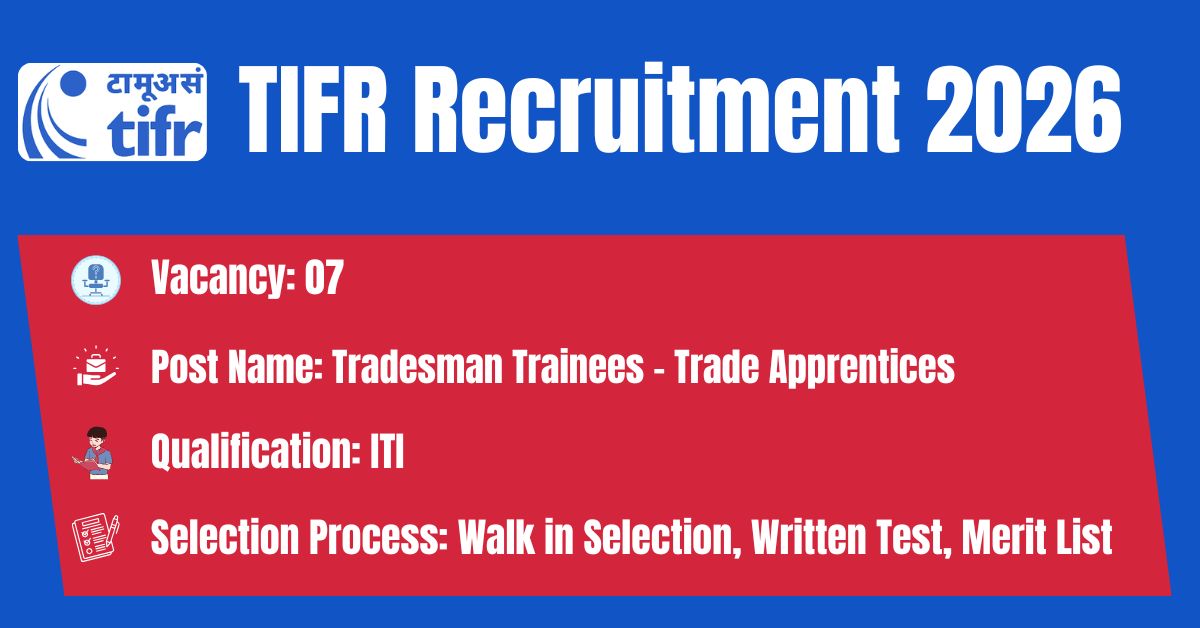 टामूअसं
tifr

TIFR Recruitment 2026

Vacancy: 07

Post Name: Tradesman Trainees - Trade Apprentices

Qualification: ITI

Selection Process: Walk in Selection, Written Test, Merit List